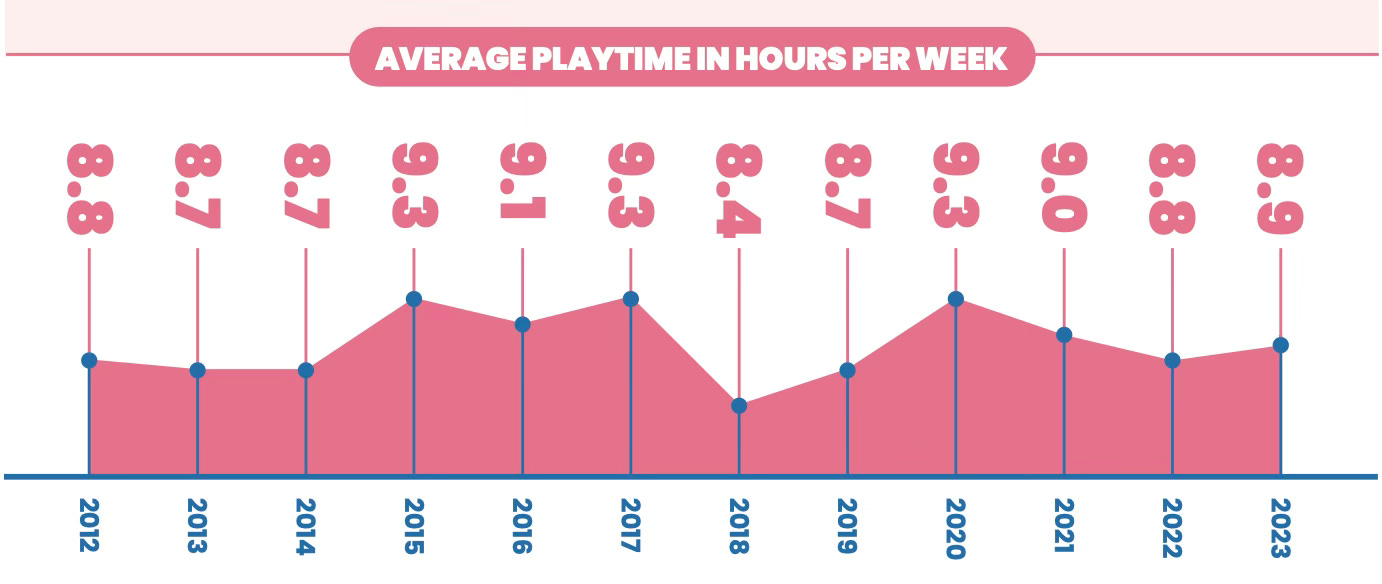 AVERAGE PLAYTIME IN HOURS PER WEEK

8.8
8.7
8.7
9.3
9.1
9.3
8.4
8.7
9.3
9.0
8.8
8.9

2012
2013
2014
2015
2016
2017
2018
2019
2020
2021
2022
2023